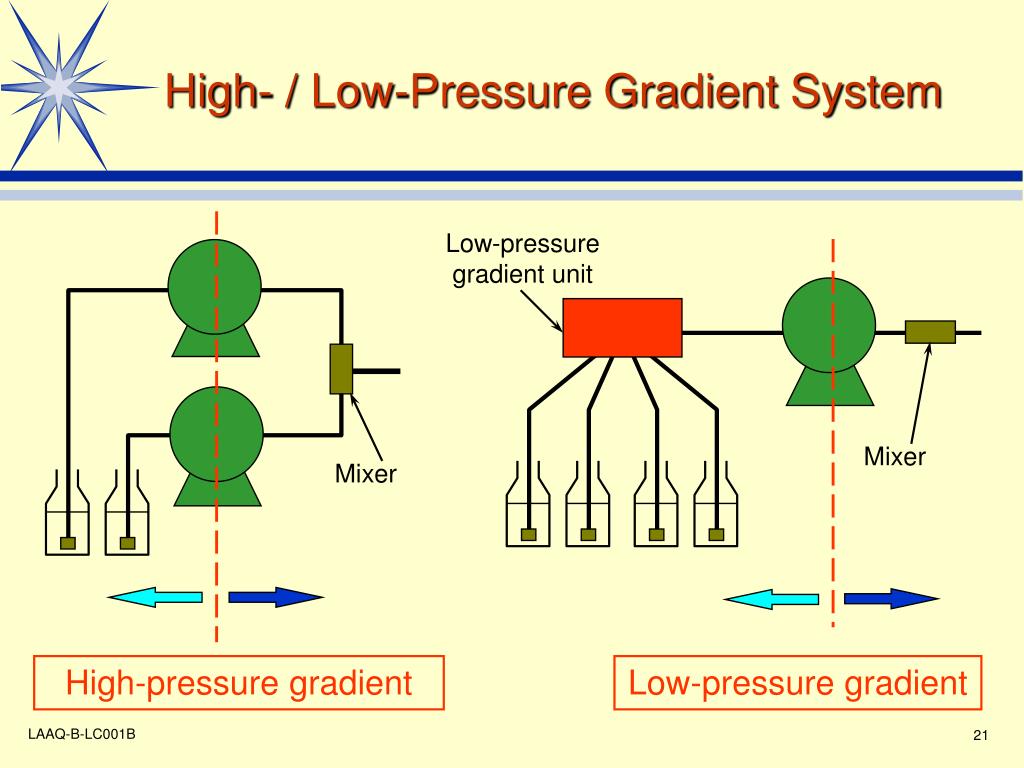 High- / Low-Pressure Gradient System

Low-pressure gradient unit

Mixer

Mixer

High-pressure gradient

Low-pressure gradient

LAAQ-B-LC001B

21